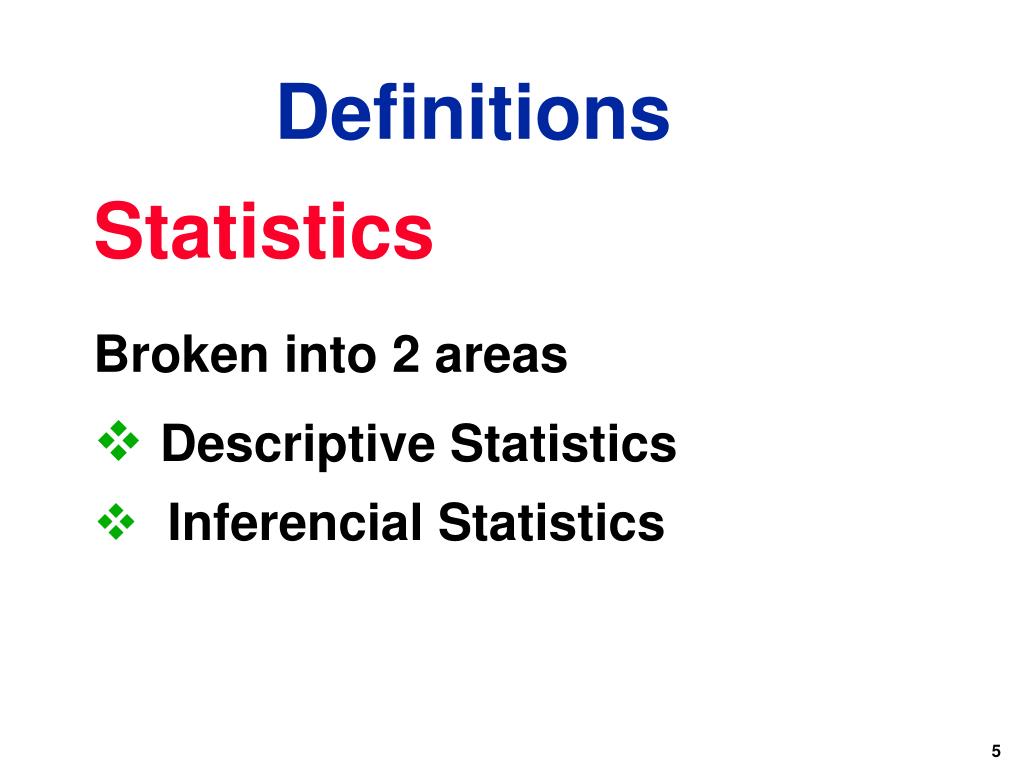 Definitions

Statistics

Broken into 2 areas

❖ Descriptive Statistics

❖ Inferencial Statistics

5